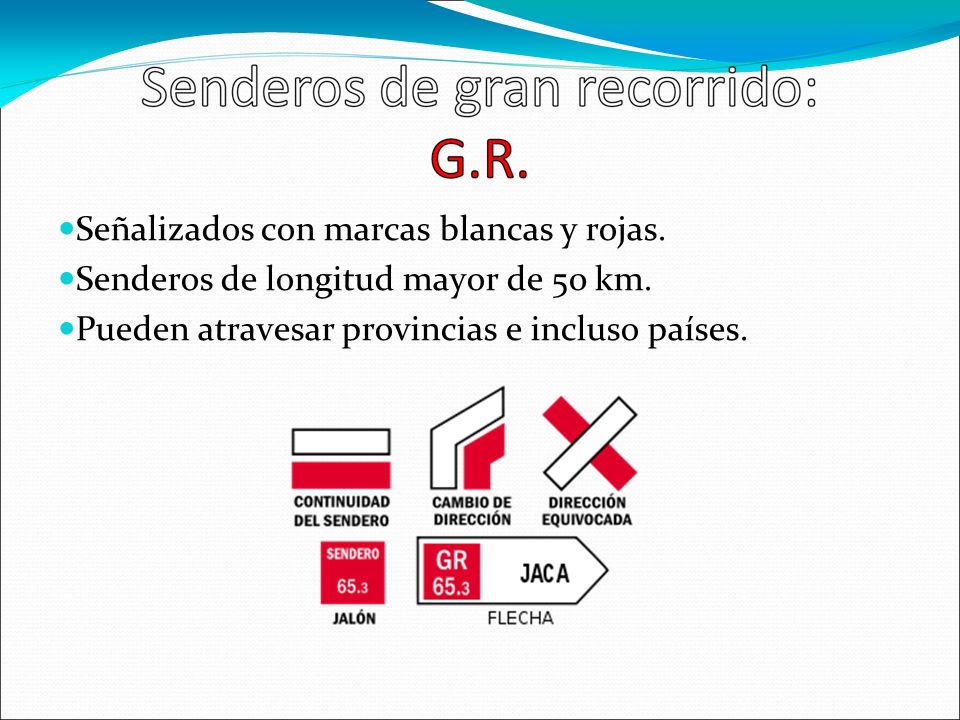 Senderos de gran recorrido: G.R.

Señalizados con marcas blancas y rojas.
Senderos de longitud mayor de 50 km.
Pueden atravesar provincias e incluso países.

CONTINUIDAD DEL SENDERO

CAMBIO DE DIRECCIÓN

DIRECCIÓN EQUIVOCADA

SENDERO
65.3
JALÓN

GR
65.3
JACA
FLECHA